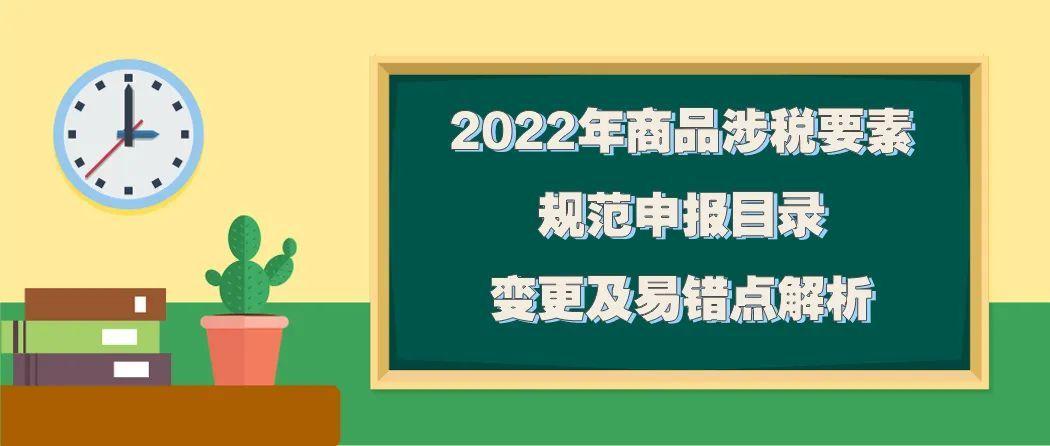 2022年商品涉税要素
规范申报目录
变更及易错点解析